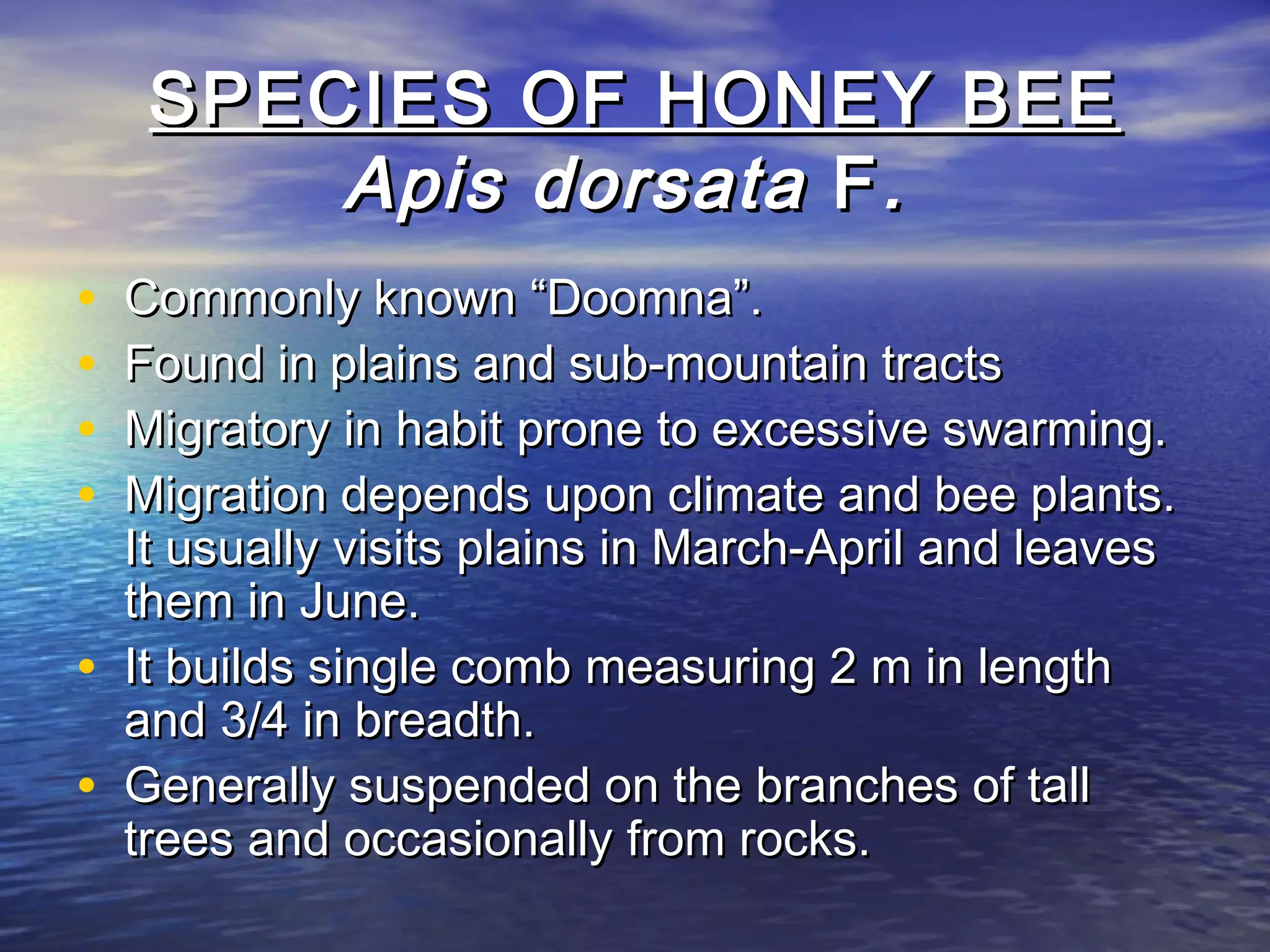 SPECIES OF HONEY BEE
Apis dorsata F.

• Commonly known “Doomna”.
• Found in plains and sub-mountain tracts
• Migratory in habit prone to excessive swarming.
• Migration depends upon climate and bee plants. It usually visits plains in March-April and leaves them in June.
• It builds single comb measuring 2 m in length and 3/4 in breadth.
• Generally suspended on the branches of tall trees and occasionally from rocks.